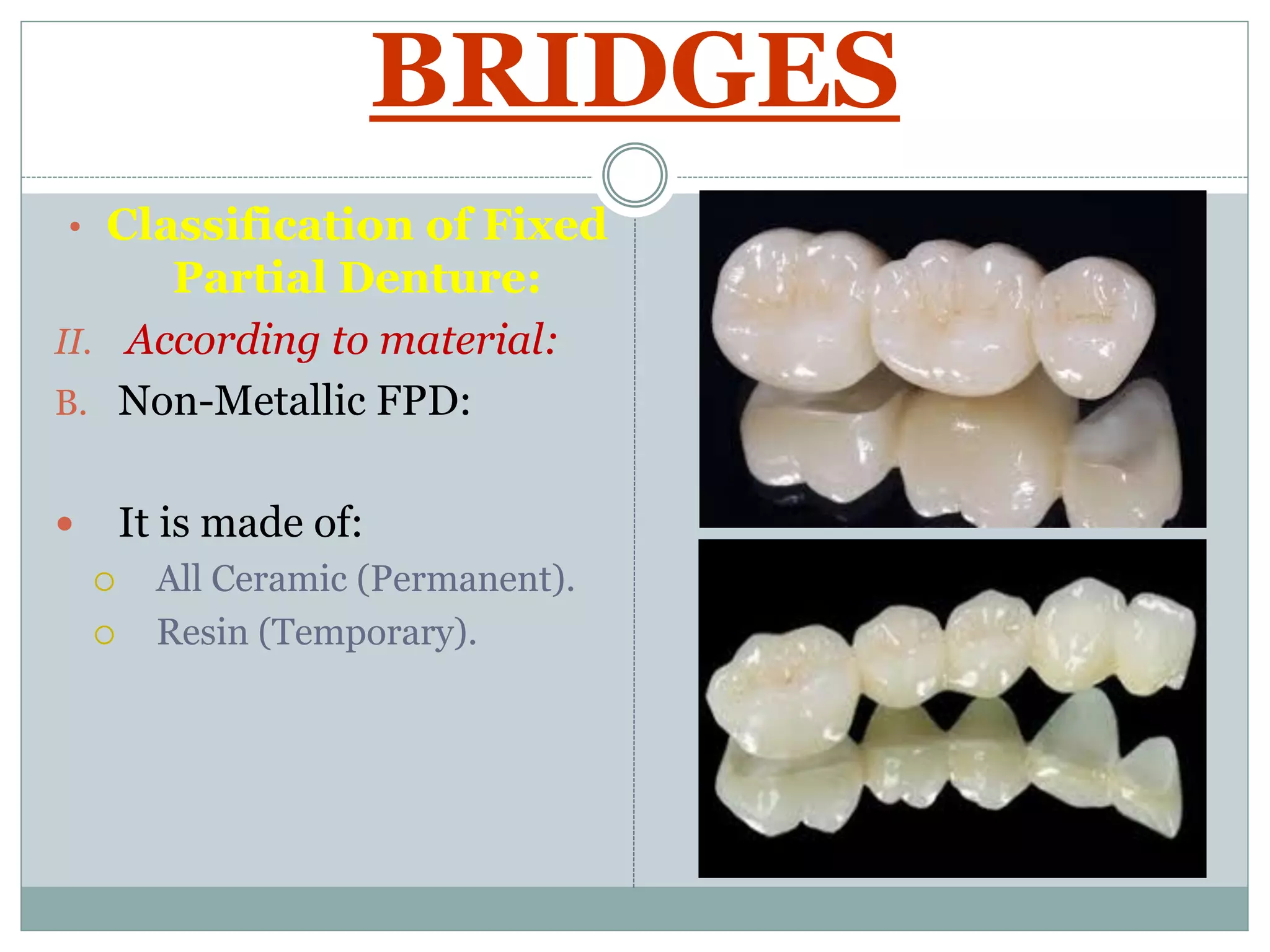 BRIDGES

• Classification of Fixed Partial Denture:

II. According to material:

B. Non-Metallic FPD:

• It is made of:

○ All Ceramic (Permanent).

○ Resin (Temporary).